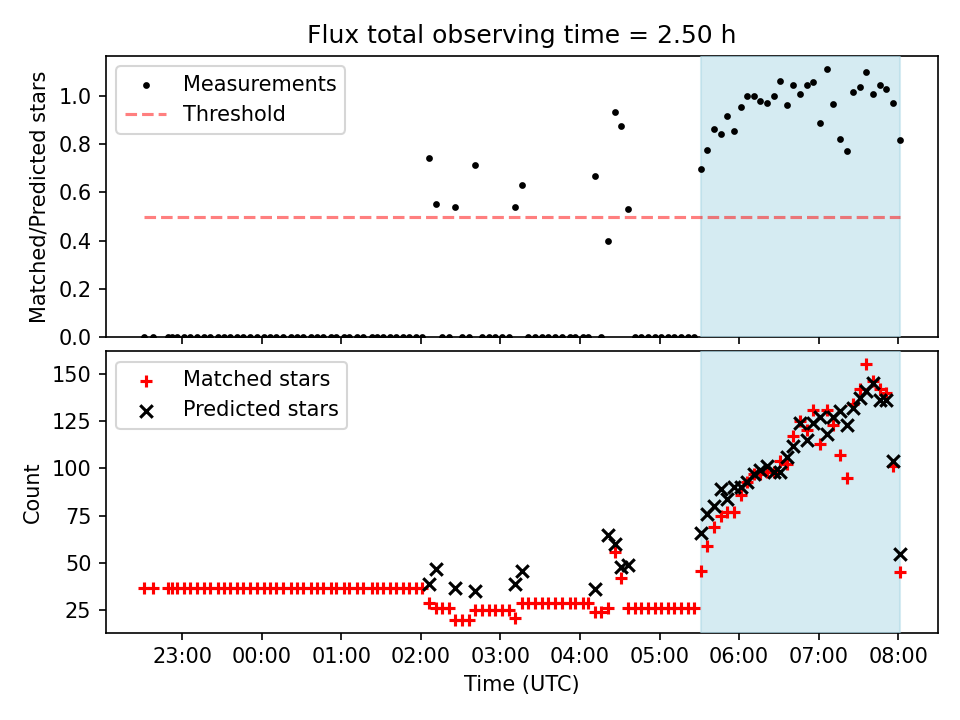 Flux total observing time = 2.50 h

Measurements
Threshold

Matched/Predicted stars
1.0
0.8
0.6
0.4
0.2
0.0

Matched stars
Predicted stars

Count
150
125
100
75
50
25

23:00
00:00
01:00
02:00
03:00
04:00
05:00
06:00
07:00
08:00

Time (UTC)